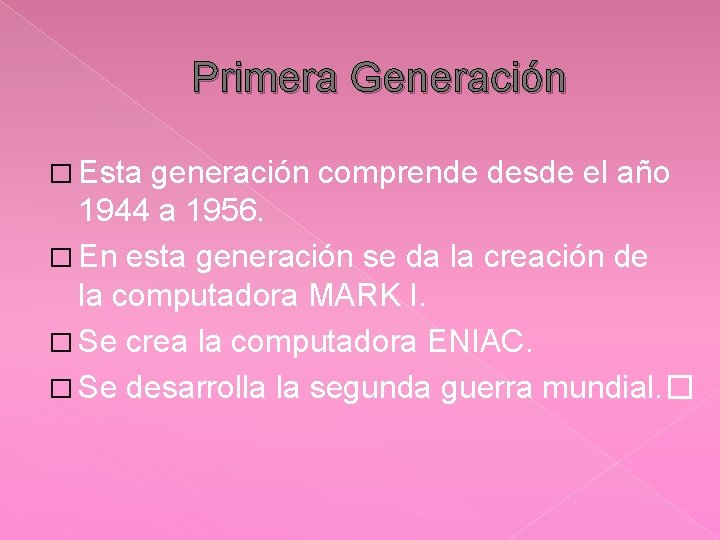 Primera Generación

□ Esta generación comprende desde el año 1944 a 1956.

□ En esta generación se da la creación de la computadora MARK I.

□ Se crea la computadora ENIAC.

□ Se desarrolla la segunda guerra mundial. □